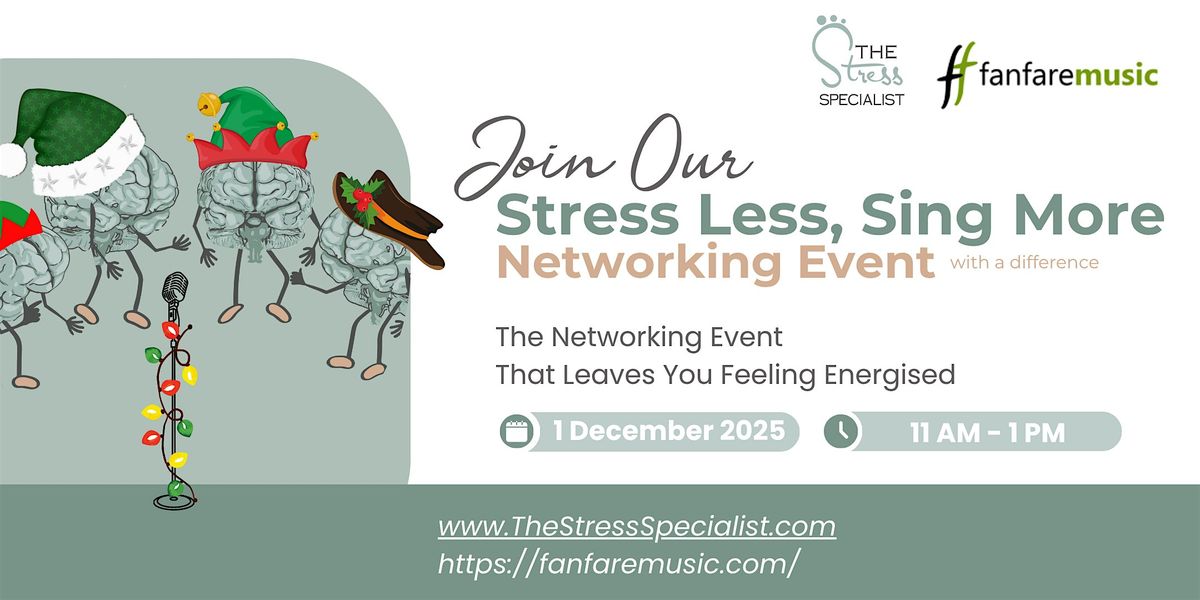 THE Stress SPECIALIST

ff fanfaremusic

Join Our
Stress Less, Sing More
Networking Event with a difference

The Networking Event
That Leaves You Feeling Energised

1 December 2025

11 AM - 1 PM

www.TheStressSpecialist.com
https://fanfaremusic.com/